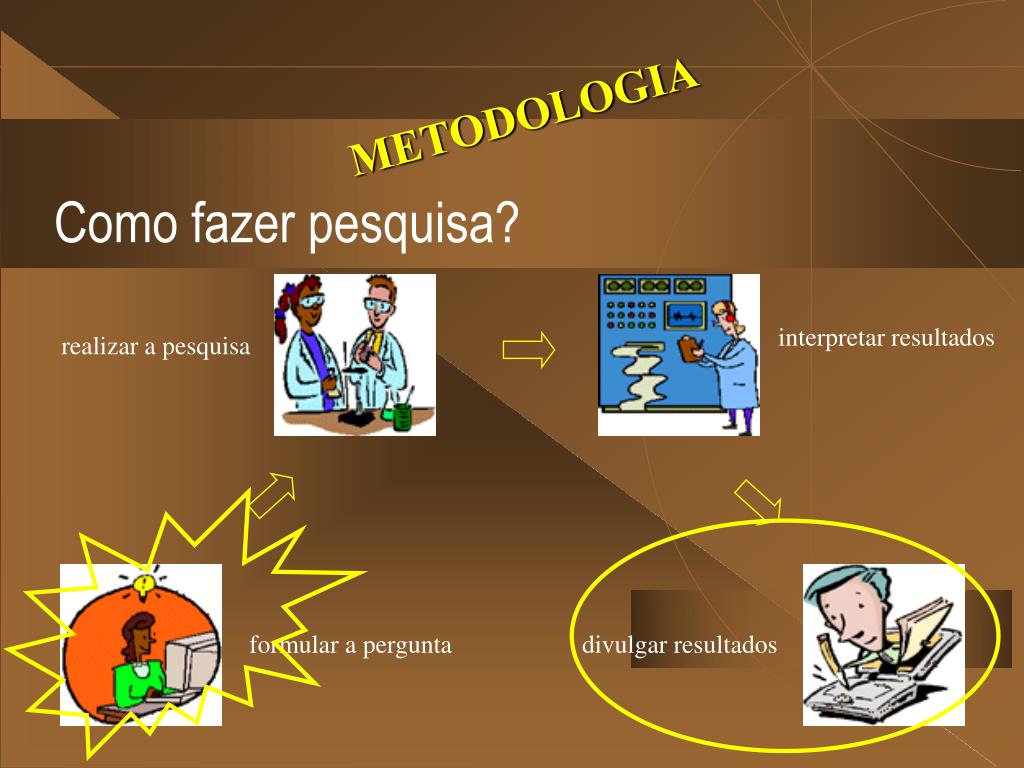 METODOLOGIA

Como fazer pesquisa?

realizar a pesquisa

interpretar resultados

formular a pergunta

divulgar resultados